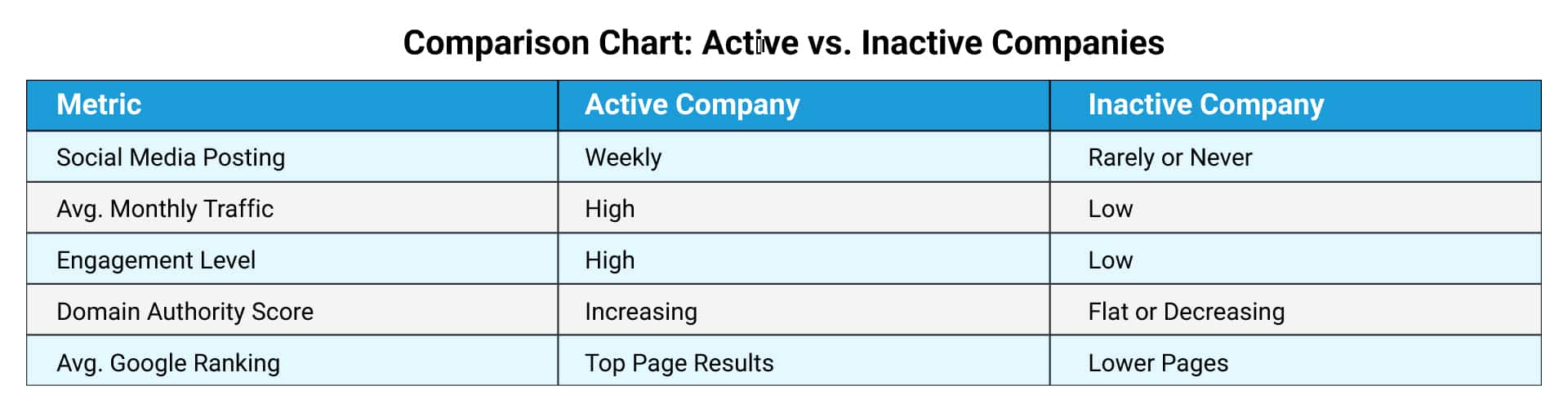 Comparison Chart: Active vs. Inactive Companies

| Metric | Active Company | Inactive Company |
|---|---|---|
| Social Media Posting | Weekly | Rarely or Never |
| Avg. Monthly Traffic | High | Low |
| Engagement Level | High | Low |
| Domain Authority Score | Increasing | Flat or Decreasing |
| Avg. Google Ranking | Top Page Results | Lower Pages |